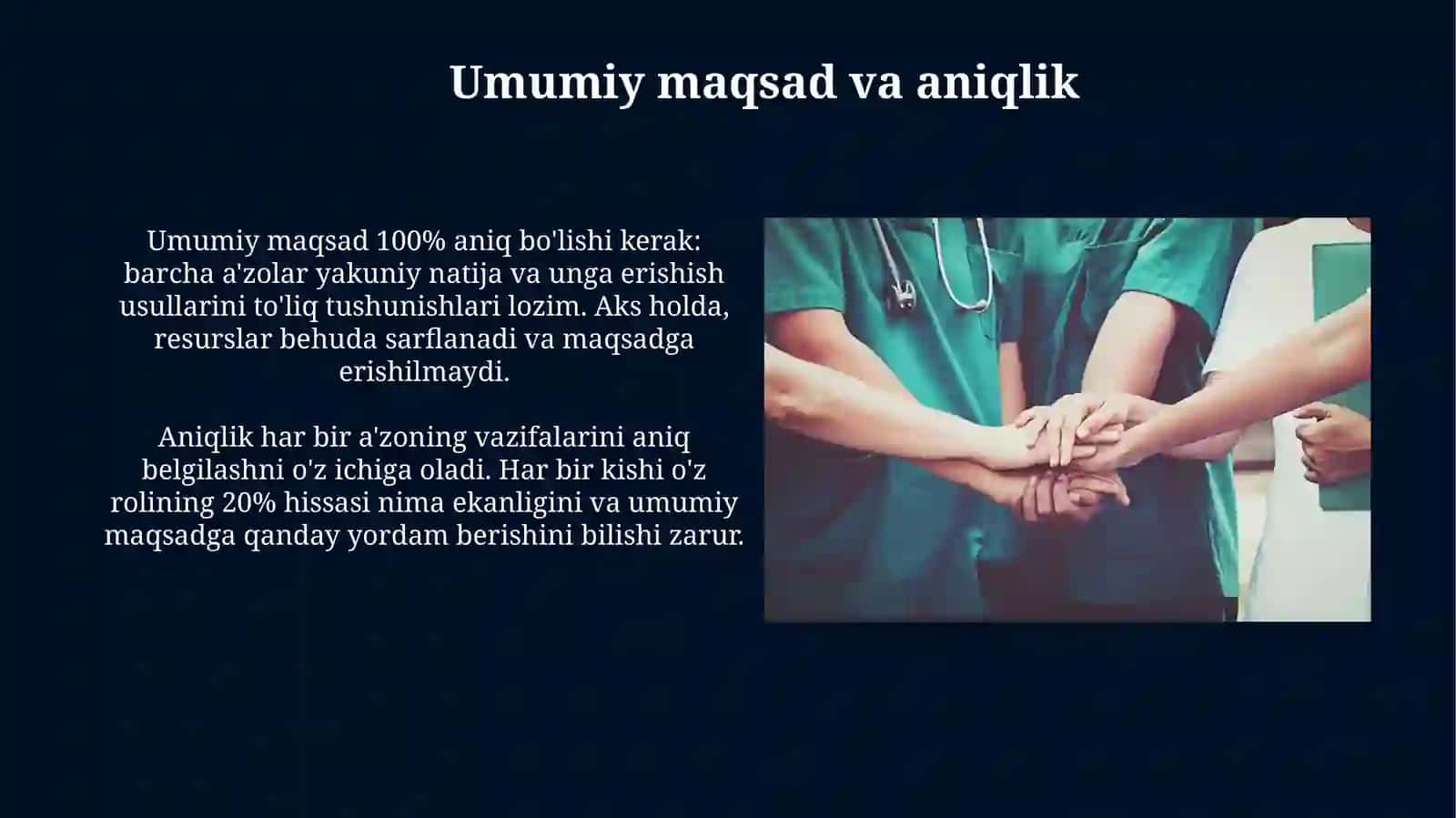 Umumiy maqsad va aniqlik

Umumiy maqsad 100% aniq bo'lishi kerak: barcha a'zolar yakuniy natija va unga erishish usullarini to'liq tushunishlari lozim. Aks holda, resurslar behuda sarflanadi va maqsadga erishilmaydi.

Aniqlik har bir a'zoning vazifalarini aniq belgilashni o'z ichiga oladi. Har bir kishi o'z rolining 20% hissasi nima ekanligini va umumiy maqsadga qanday yordam berishini bilishi zarur.